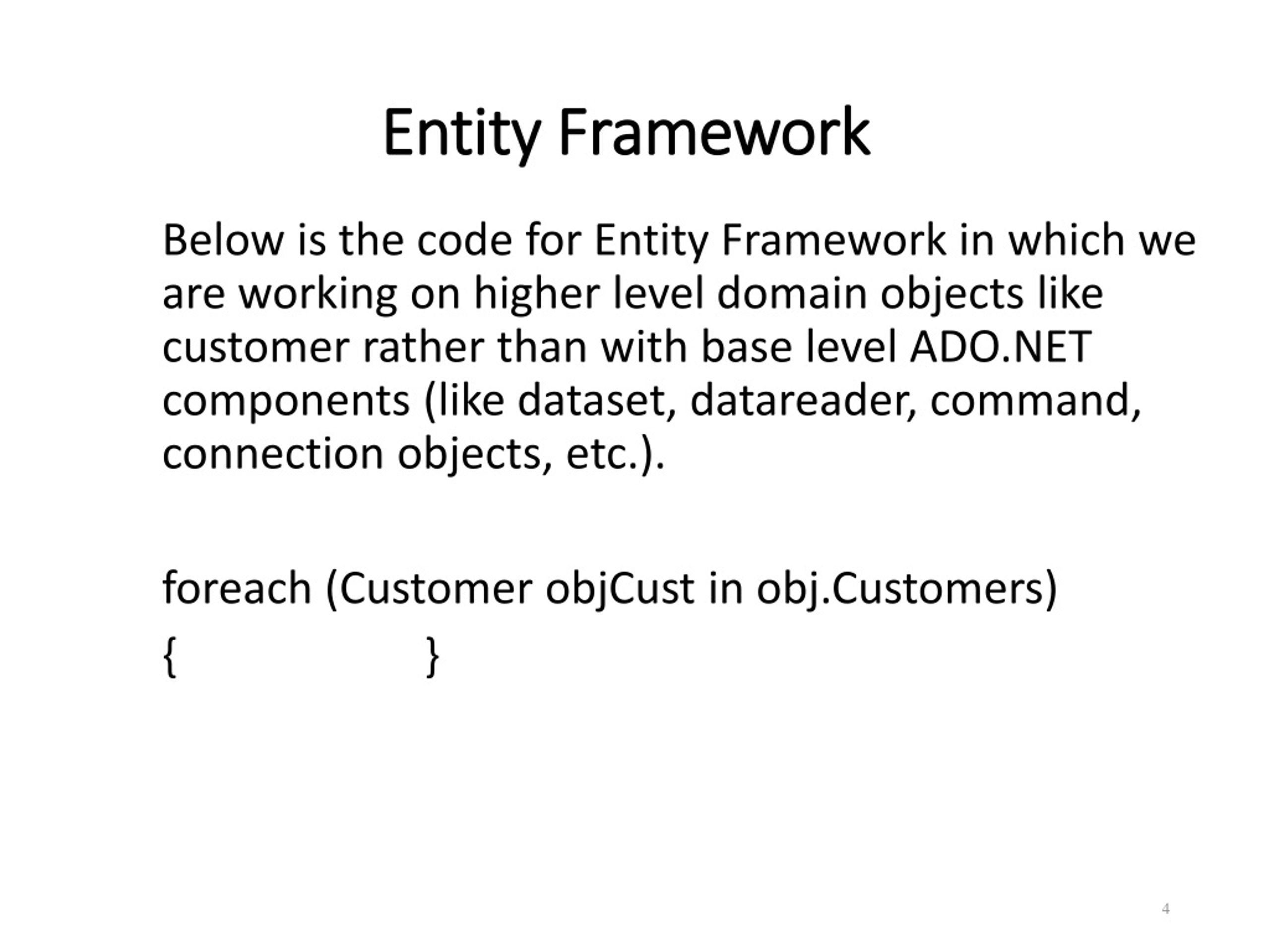 Entity Framework

Below is the code for Entity Framework in which we are working on higher level domain objects like customer rather than with base level ADO.NET components (like dataset, datareader, command, connection objects, etc.).

foreach (Customer objCust in obj.Customers)

{ }

4